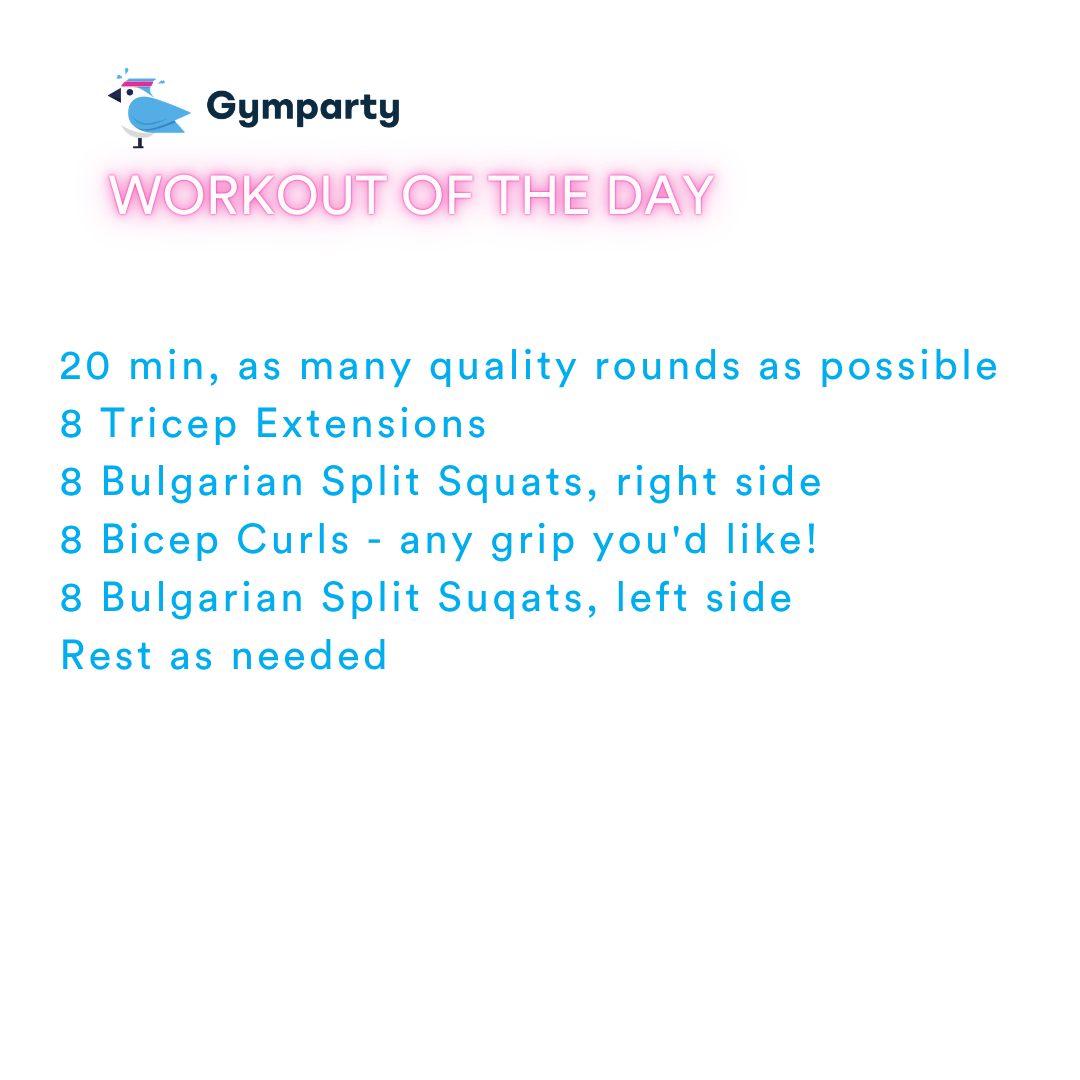 Gymparty

WORKOUT OF THE DAY

20 min, as many quality rounds as possible
8 Tricep Extensions
8 Bulgarian Split Squats, right side
8 Bicep Curls - any grip you'd like!
8 Bulgarian Split Suqats, left side
Rest as needed